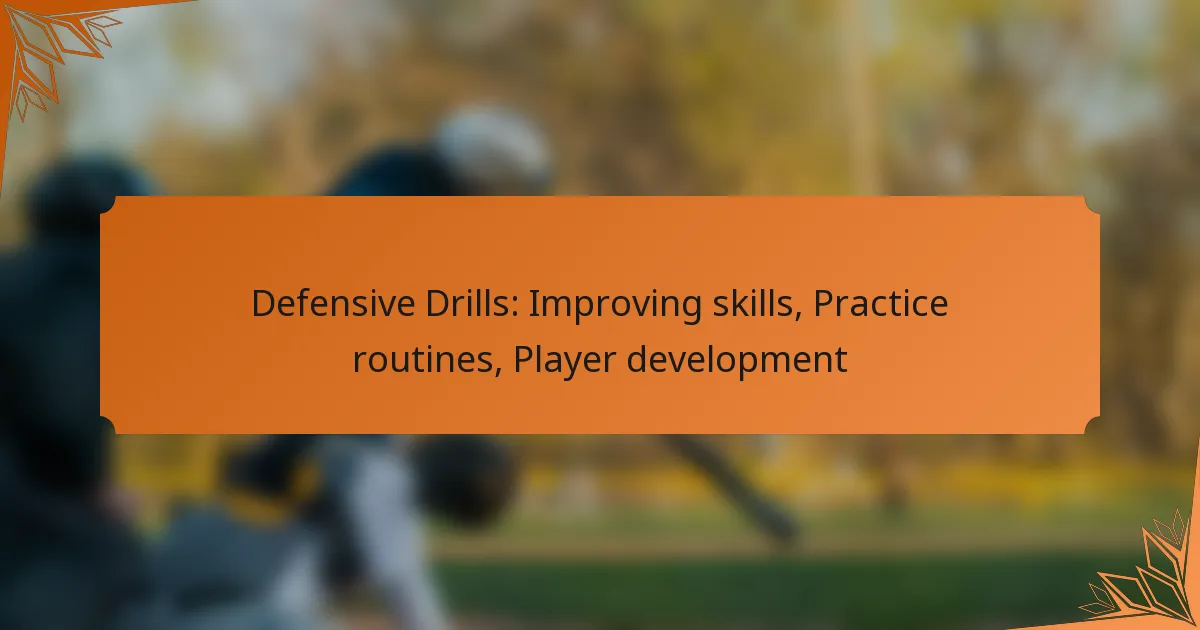 Defensive Drills: Improving skills, Practice routines, Player development